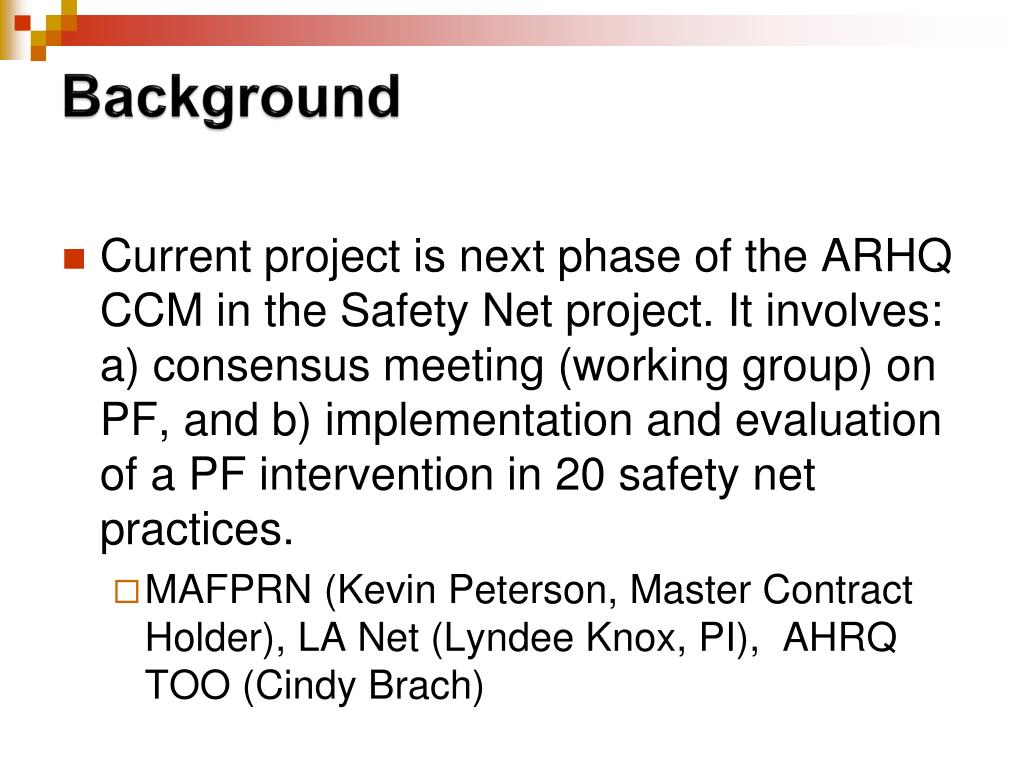 Background

Current project is next phase of the ARHQ CCM in the Safety Net project. It involves: a) consensus meeting (working group) on PF, and b) implementation and evaluation of a PF intervention in 20 safety net practices.

MAFPRN (Kevin Peterson, Master Contract Holder), LA Net (Lyndee Knox, PI), AHRQ TOO (Cindy Brach)